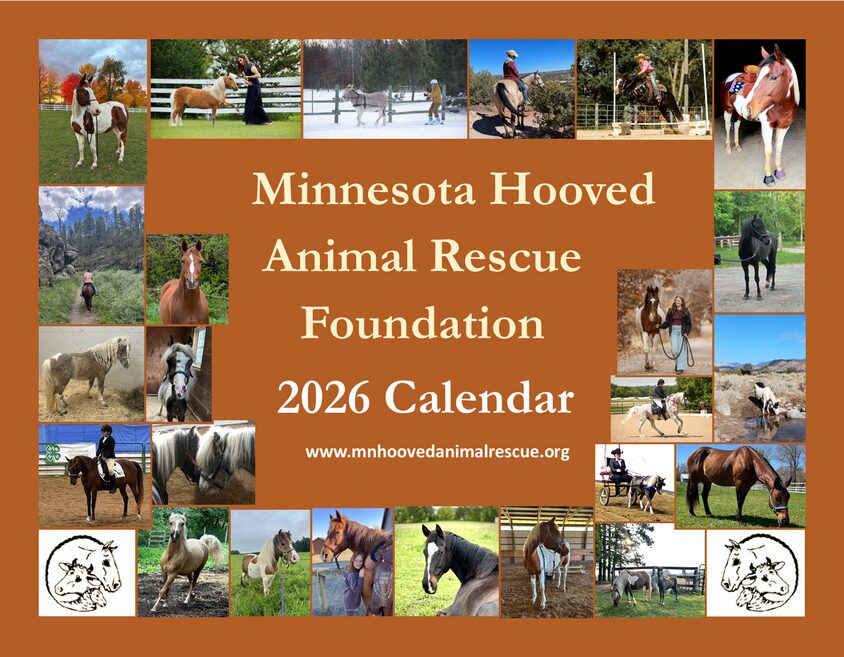 Minnesota Hooved Animal Rescue Foundation

2026 Calendar

www.mnhoovedanimalrescue.org